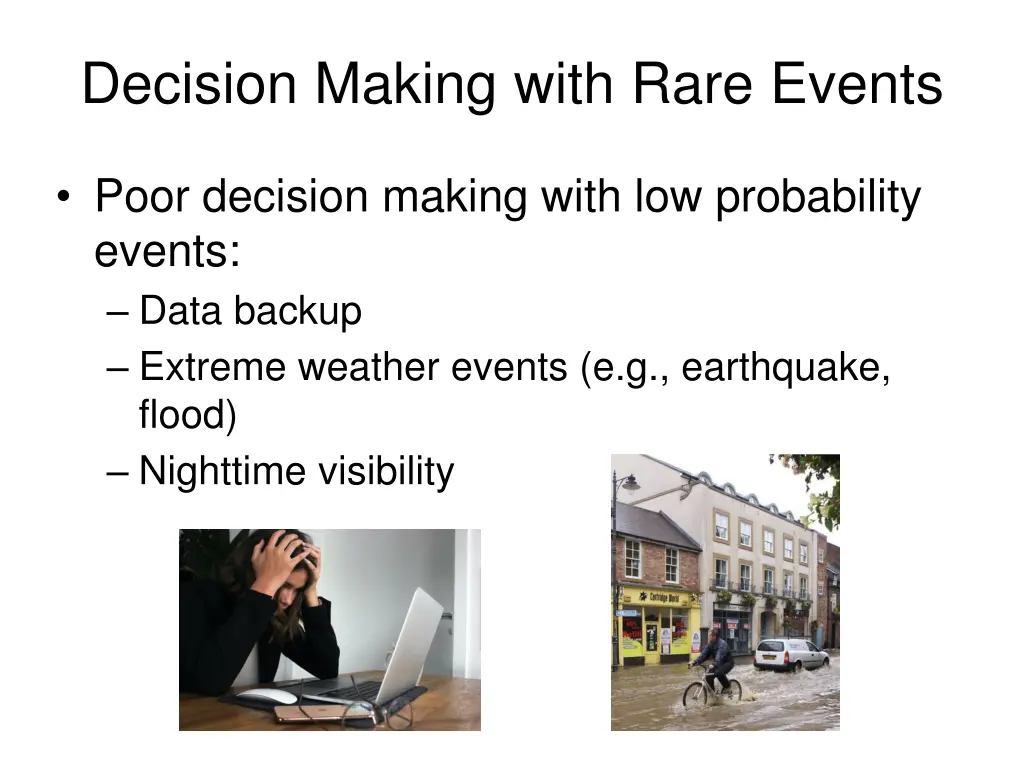 Decision Making with Rare Events

• Poor decision making with low probability events:
– Data backup
– Extreme weather events (e.g., earthquake, flood)
– Nighttime visibility

Cartridge World